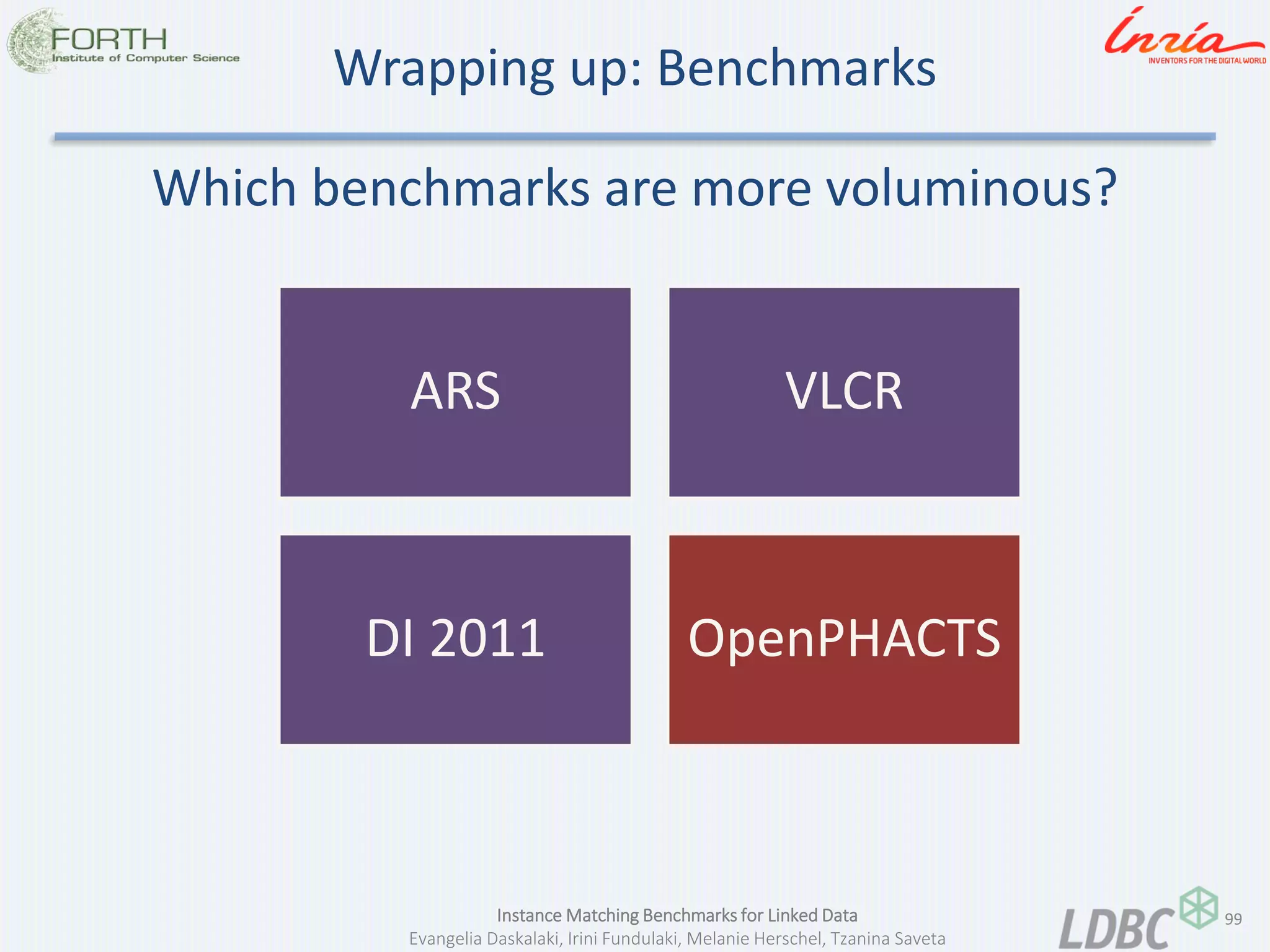 FORTH
Institute of Computer Science

Wrapping up: Benchmarks

Inria
INVENTORS FOR THE DIGITAL WORLD

Which benchmarks are more voluminous?

ARS

VLCR

DI 2011

OpenPHACTS

Instance Matching Benchmarks for Linked Data
Evangelia Daskalaki, Irini Fundulaki, Melanie Herschel, Tzanina Saveta

LDBC

99